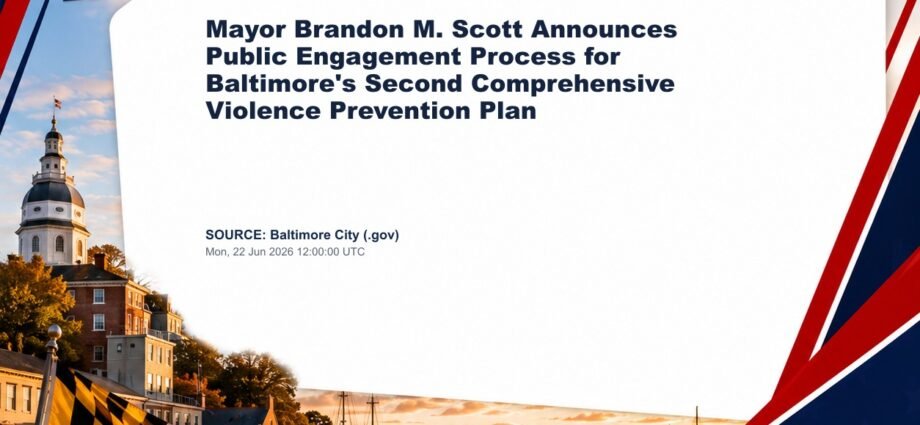 Mayor Brandon M. Scott Announces Public Engagement Process for Baltimore's Second Comprehensive Violence Prevention Plan

SOURCE: Baltimore City (.gov)
Mon, 22 Jun 2026 12:00:00 UTC